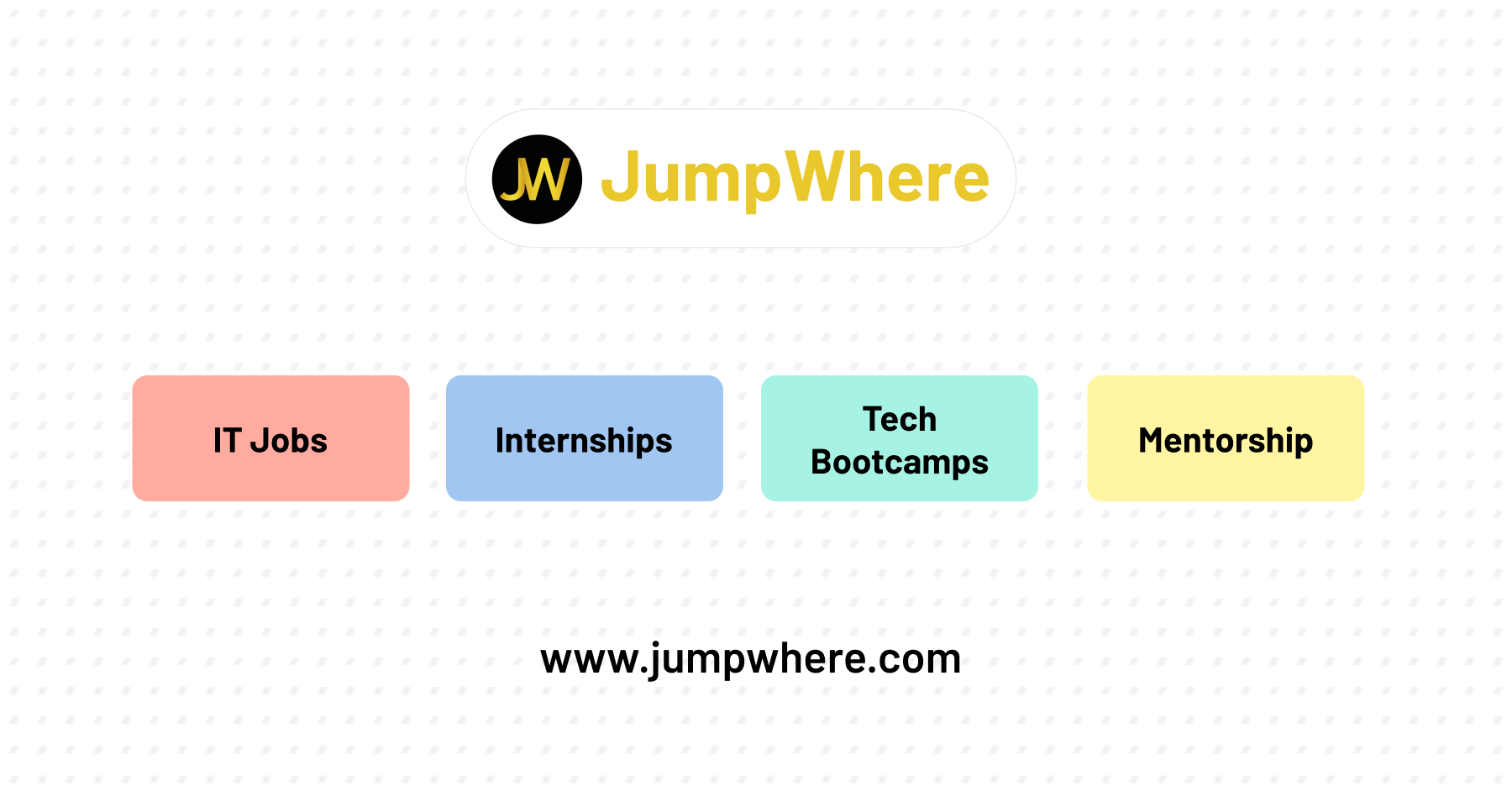 JW JumpWhere

IT Jobs

Internships

Tech Bootcamps

Mentorship

www.jumpwhere.com